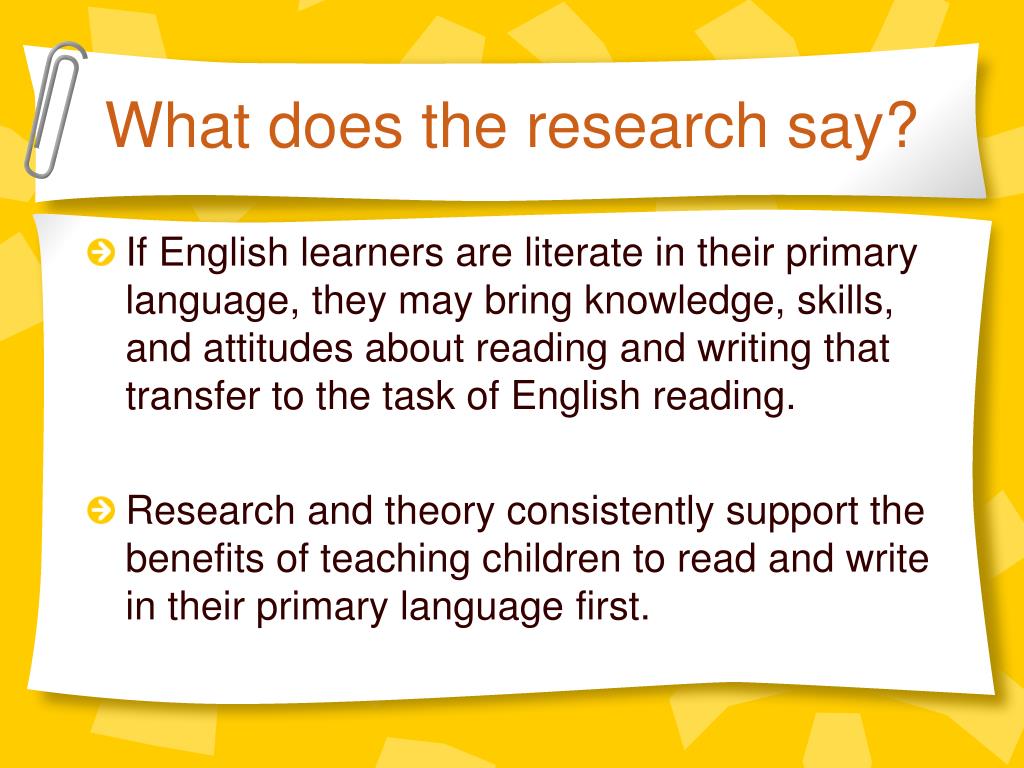 What does the research say?

If English learners are literate in their primary language, they may bring knowledge, skills, and attitudes about reading and writing that transfer to the task of English reading.

Research and theory consistently support the benefits of teaching children to read and write in their primary language first.